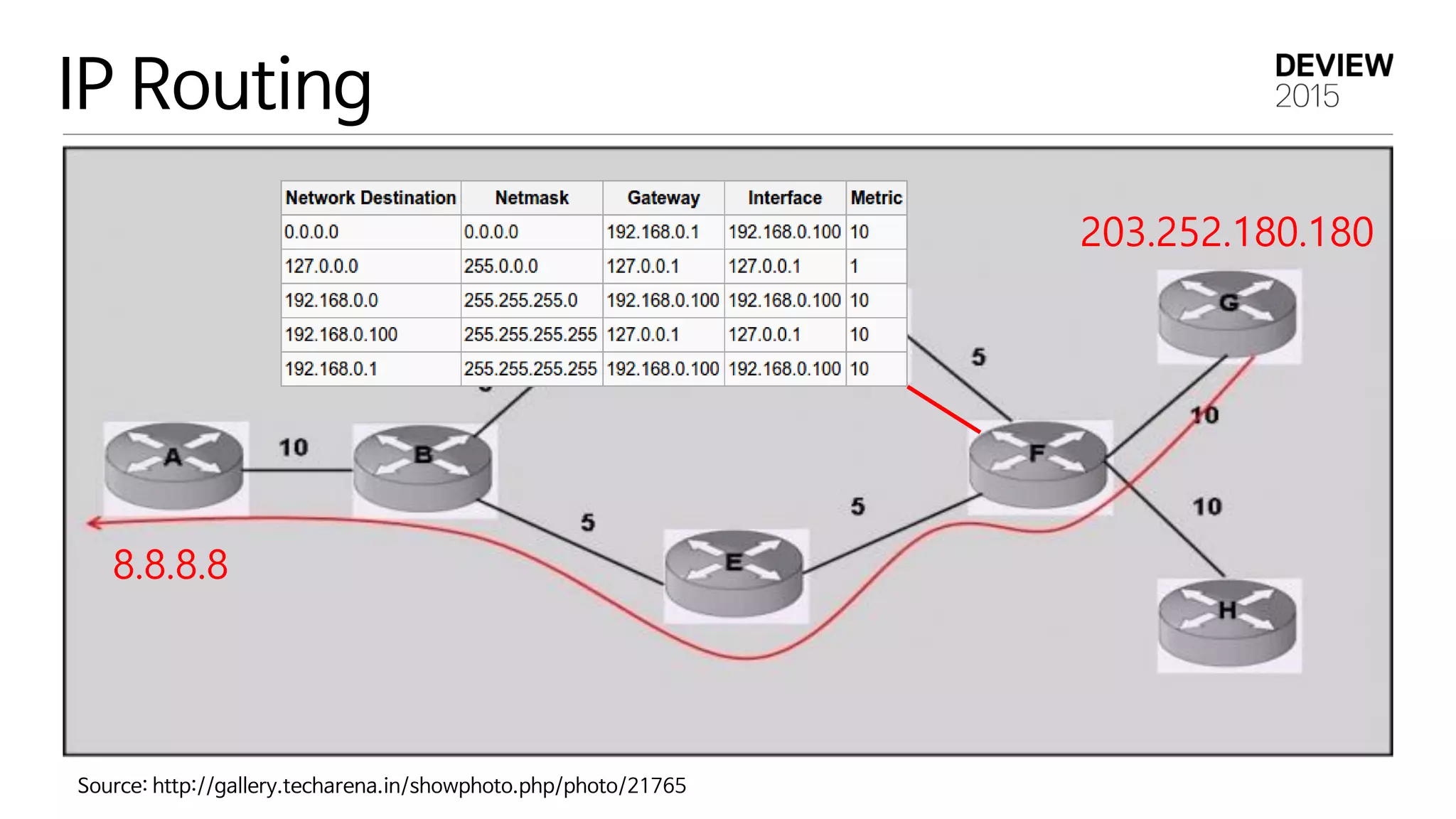 IP Routing

DEVIEW 2015

| Network Destination | Netmask | Gateway | Interface | Metric |
|---|---|---|---|---|
| 0.0.0.0 | 0.0.0.0 | 192.168.0.1 | 192.168.0.100 | 10 |
| 127.0.0.0 | 255.0.0.0 | 127.0.0.1 | 127.0.0.1 | 1 |
| 192.168.0.0 | 255.255.255.0 | 192.168.0.100 | 192.168.0.100 | 10 |
| 192.168.0.100 | 255.255.255.255 | 127.0.0.1 | 127.0.0.1 | 10 |
| 192.168.0.1 | 255.255.255.255 | 192.168.0.100 | 192.168.0.100 | 10 |

203.252.180.180

G

5

10

A

10

B

F

5

5

10

E

H

8.8.8.8

Source: http://gallery.techarena.in/showphoto.php/photo/21765